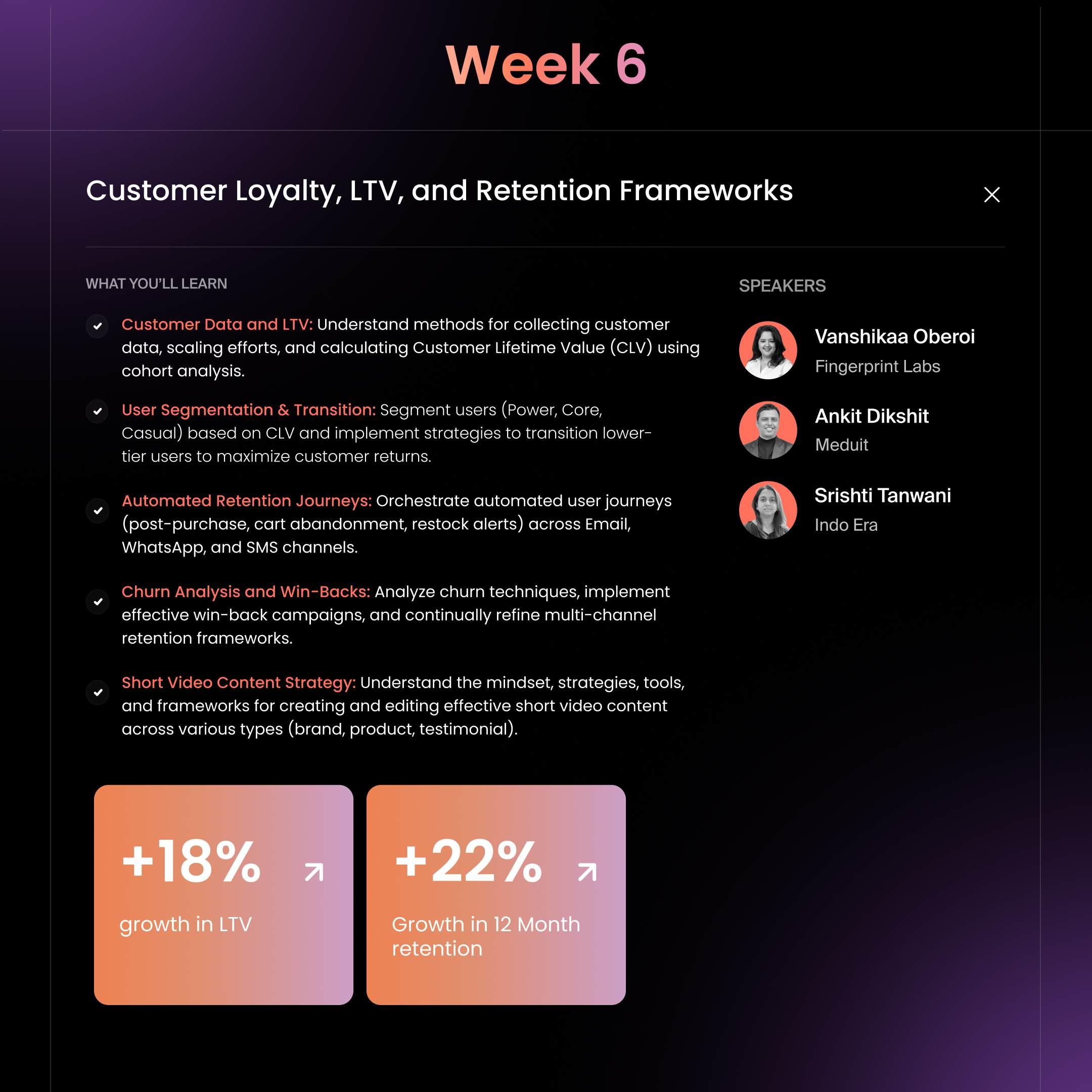 Week 6

Customer Loyalty, LTV, and Retention Frameworks

WHAT YOU'LL LEARN

Customer Data and LTV: Understand methods for collecting customer data, scaling efforts, and calculating Customer Lifetime Value (CLV) using cohort analysis.

User Segmentation & Transition: Segment users (Power, Core, Casual) based on CLV and implement strategies to transition lower-tier users to maximize customer returns.

Automated Retention Journeys: Orchestrate automated user journeys (post-purchase, cart abandonment, restock alerts) across Email, WhatsApp, and SMS channels.

Churn Analysis and Win-Backs: Analyze churn techniques, implement effective win-back campaigns, and continually refine multi-channel retention frameworks.

Short Video Content Strategy: Understand the mindset, strategies, tools, and frameworks for creating and editing effective short video content across various types (brand, product, testimonial).

+18%
growth in LTV

+22%
Growth in 12 Month retention

SPEAKERS

Vanshikaa Oberoi
Fingerprint Labs

Ankit Dikshit
Meduit

Srishti Tanwani
Indo Era